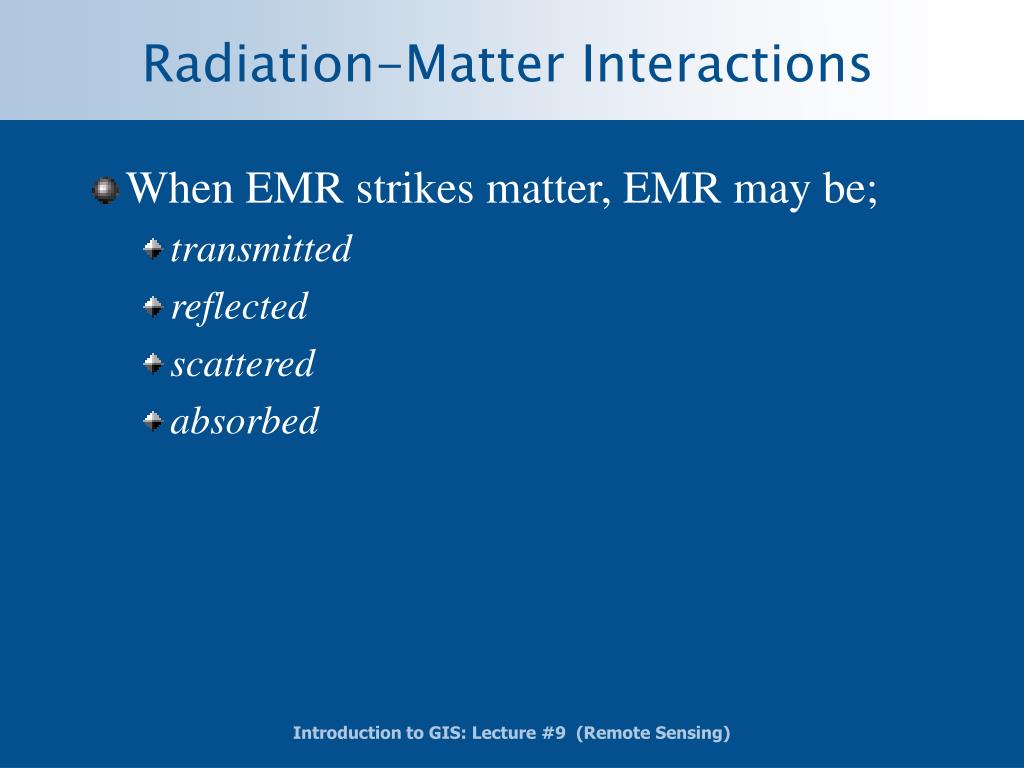 Radiation-Matter Interactions

When EMR strikes matter, EMR may be;

transmitted

reflected

scattered

absorbed

Introduction to GIS: Lecture #9 (Remote Sensing)